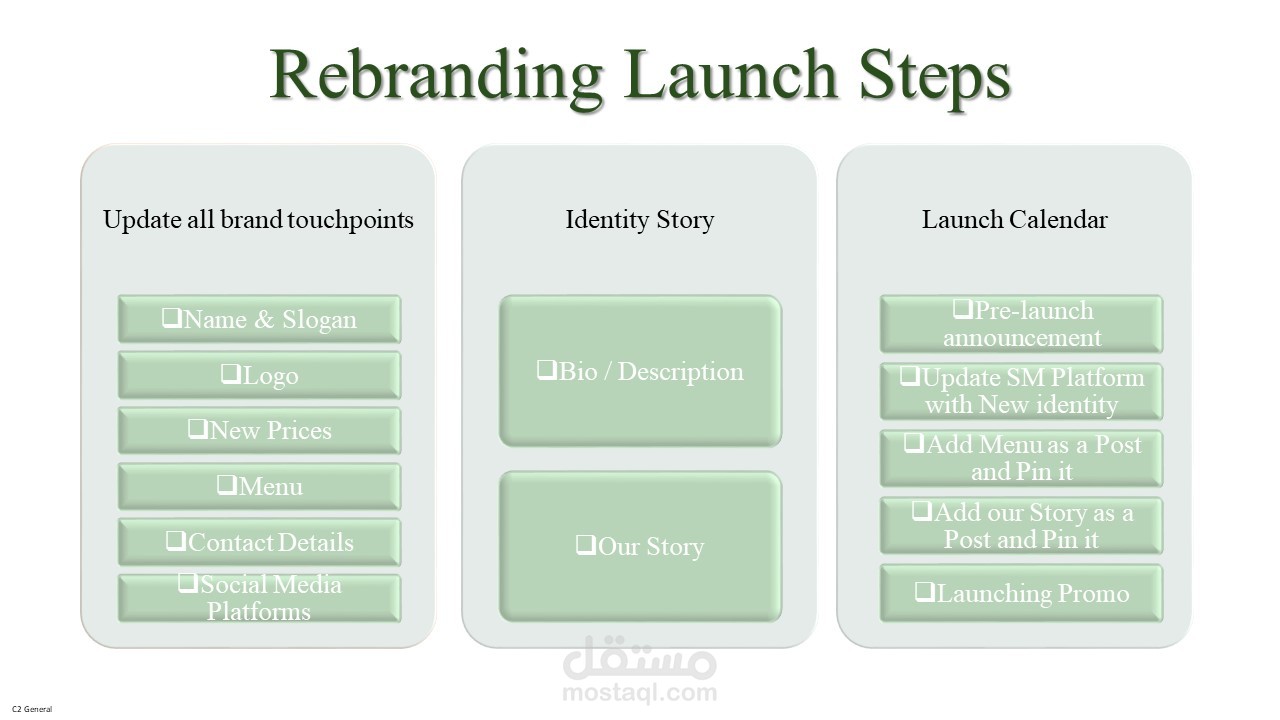 Rebranding Launch Steps

Update all brand touchpoints

❑Name & Slogan

❑Logo

❑New Prices

❑Menu

❑Contact Details

❑Social Media Platforms

Identity Story

❑Bio / Description

❑Our Story

Launch Calendar

❑Pre-launch announcement

❑Update SM Platform with New identity

❑Add Menu as a Post and Pin it

❑Add our Story as a Post and Pin it

❑Launching Promo

مستقل
mostaql.com

C2 General